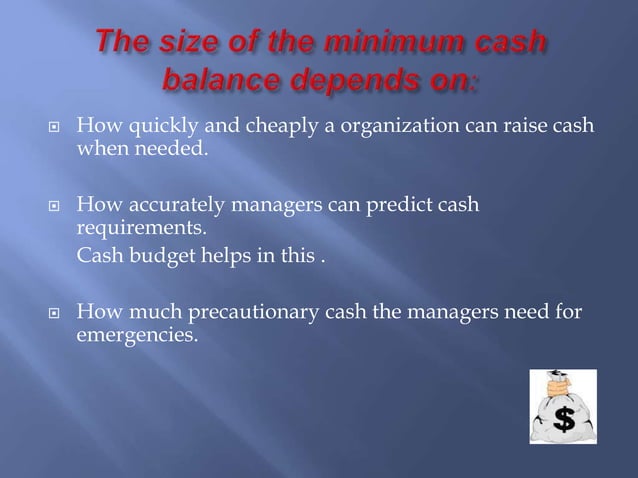 The size of the minimum cash balance depends on:

How quickly and cheaply a organization can raise cash when needed.

How accurately managers can predict cash requirements.

Cash budget helps in this .

How much precautionary cash the managers need for emergencies.

$